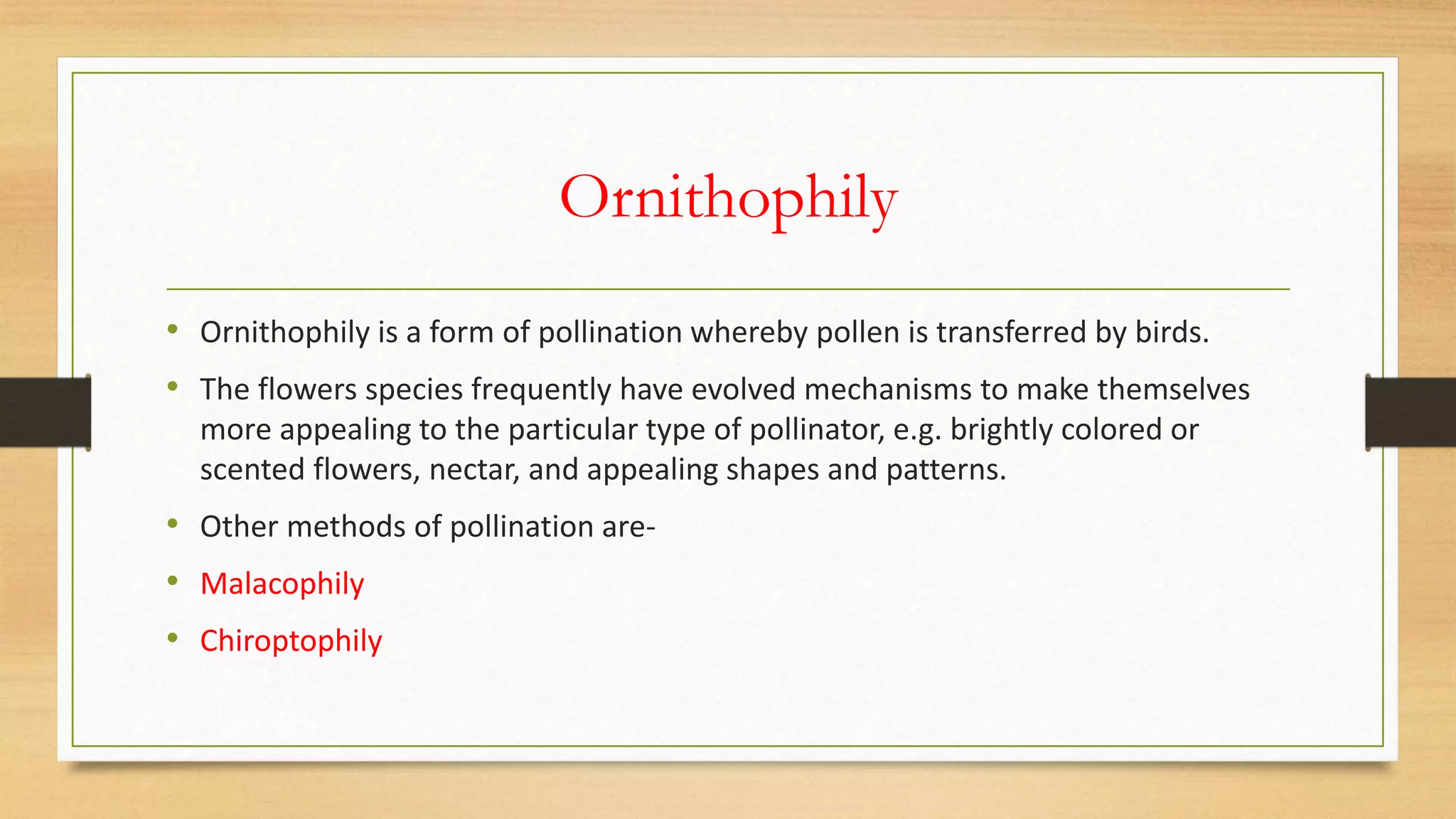 Ornithophily

• Ornithophily is a form of pollination whereby pollen is transferred by birds.

• The flowers species frequently have evolved mechanisms to make themselves more appealing to the particular type of pollinator, e.g. brightly colored or scented flowers, nectar, and appealing shapes and patterns.

• Other methods of pollination are-

• Malacophily

• Chiroptophily